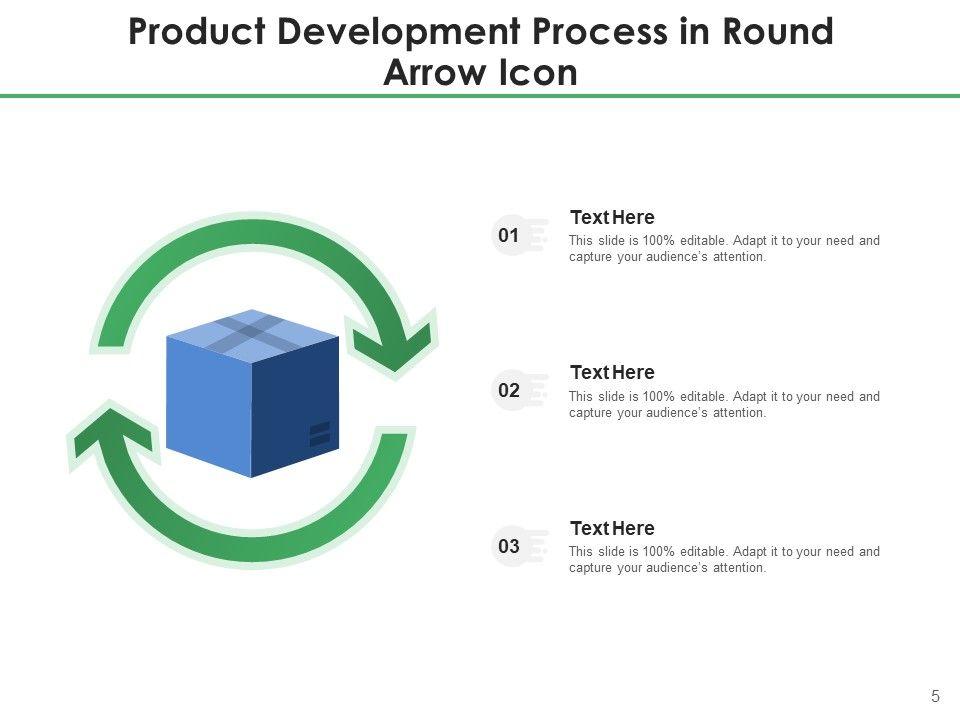 Product Development Process in Round Arrow Icon

01

Text Here

This slide is 100% editable. Adapt it to your need and capture your audience's attention.

02

Text Here

This slide is 100% editable. Adapt it to your need and capture your audience's attention.

03

Text Here

This slide is 100% editable. Adapt it to your need and capture your audience's attention.

5